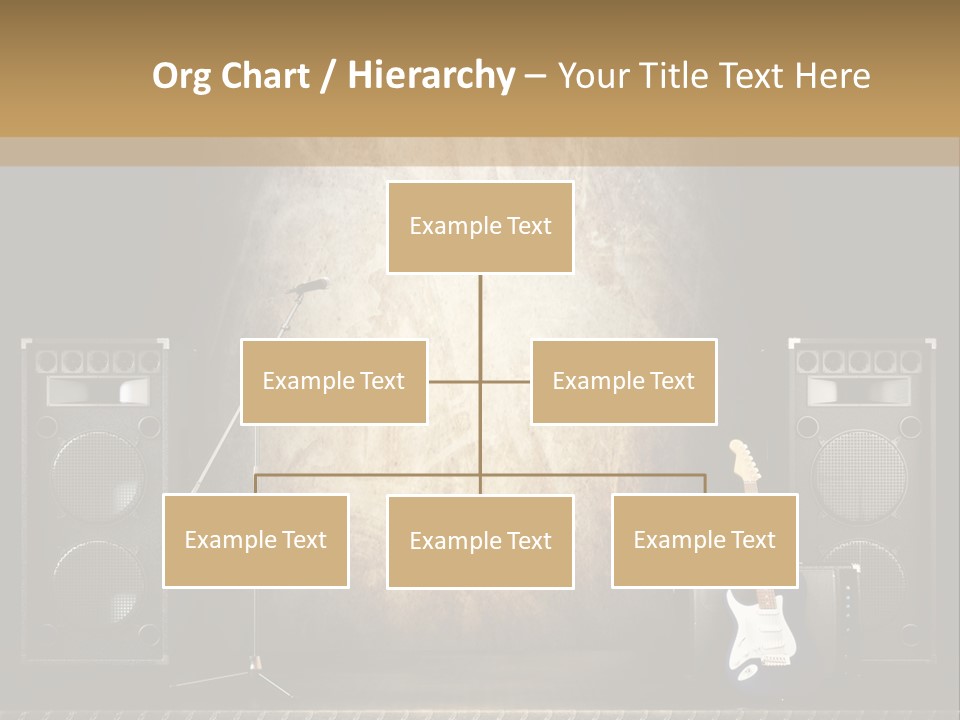 Org Chart / Hierarchy – Your Title Text Here

Example Text

Example Text

Example Text

Example Text

Example Text

Example Text